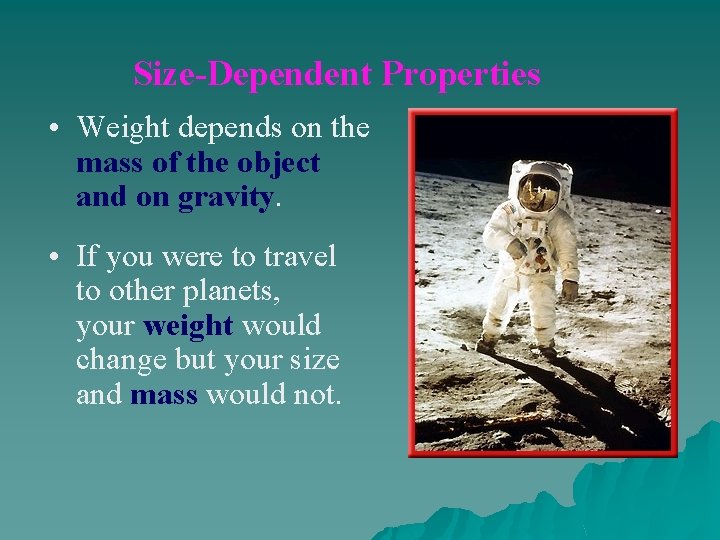 Size-Dependent Properties

• Weight depends on the mass of the object and on gravity.

• If you were to travel to other planets, your weight would change but your size and mass would not.